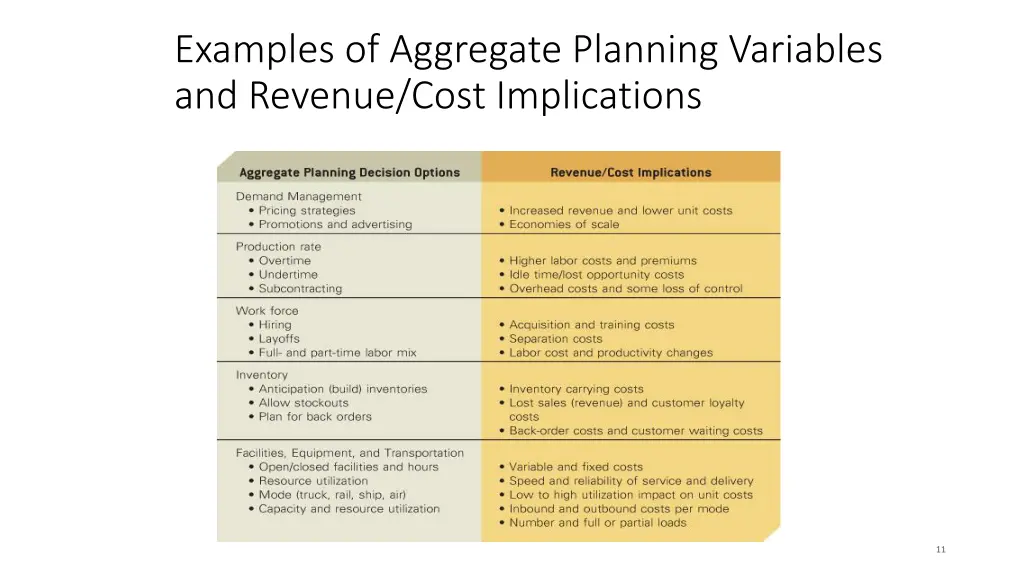 Examples of Aggregate Planning Variables and Revenue/Cost Implications

| Aggregate Planning Decision Options | Revenue/Cost Implications |
|---|---|
| Demand Management<br>• Pricing strategies<br>• Promotions and advertising | • Increased revenue and lower unit costs<br>• Economies of scale |
| Production rate<br>• Overtime<br>• Undertime<br>• Subcontracting | • Higher labor costs and premiums<br>• Idle time/lost opportunity costs<br>• Overhead costs and some loss of control |
| Work force<br>• Hiring<br>• Layoffs<br>• Full- and part-time labor mix | • Acquisition and training costs<br>• Separation costs<br>• Labor cost and productivity changes |
| Inventory<br>• Anticipation (build) inventories<br>• Allow stockouts<br>• Plan for back orders | • Inventory carrying costs<br>• Lost sales (revenue) and customer loyalty costs<br>• Back-order costs and customer waiting costs |
| Facilities, Equipment, and Transportation<br>• Open/closed facilities and hours<br>• Resource utilization<br>• Mode (truck, rail, ship, air)<br>• Capacity and resource utilization | • Variable and fixed costs<br>• Speed and reliability of service and delivery<br>• Low to high utilization impact on unit costs<br>• Inbound and outbound costs per mode<br>• Number and full or partial loads |

11